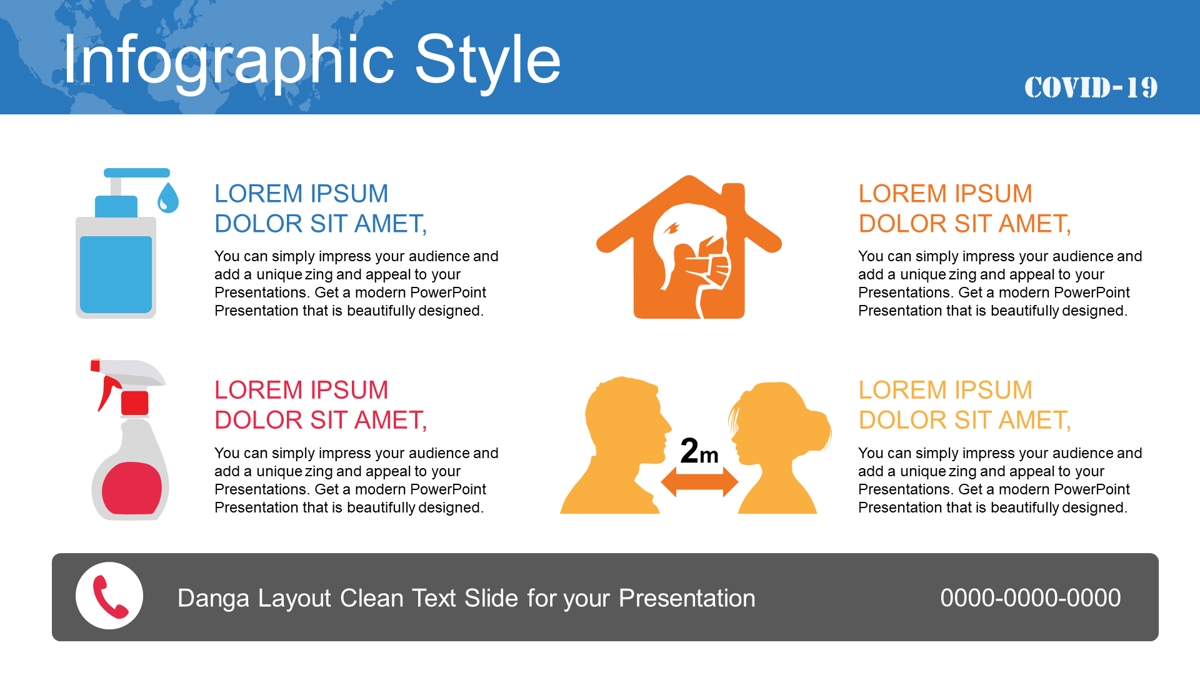 Infographic Style

COVID-19

LOREM IPSUM
DOLOR SIT AMET,

You can simply impress your audience and add a unique zing and appeal to your Presentations. Get a modern PowerPoint Presentation that is beautifully designed.

LOREM IPSUM
DOLOR SIT AMET,

You can simply impress your audience and add a unique zing and appeal to your Presentations. Get a modern PowerPoint Presentation that is beautifully designed.

LOREM IPSUM
DOLOR SIT AMET,

You can simply impress your audience and add a unique zing and appeal to your Presentations. Get a modern PowerPoint Presentation that is beautifully designed.

2m

LOREM IPSUM
DOLOR SIT AMET,

You can simply impress your audience and add a unique zing and appeal to your Presentations. Get a modern PowerPoint Presentation that is beautifully designed.

Danga Layout Clean Text Slide for your Presentation

0000-0000-0000